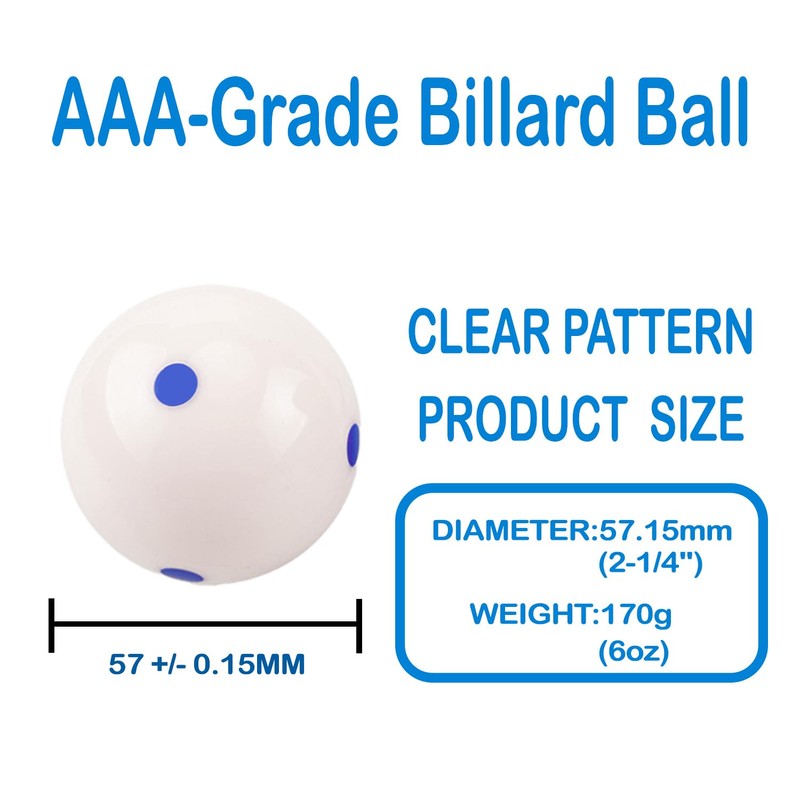 AAA-Grade Billard Ball

CLEAR PATTERN
PRODUCT SIZE

DIAMETER:57.15mm
(2-1/4")

WEIGHT:170g
(6oz)

57 +/- 0.15MM